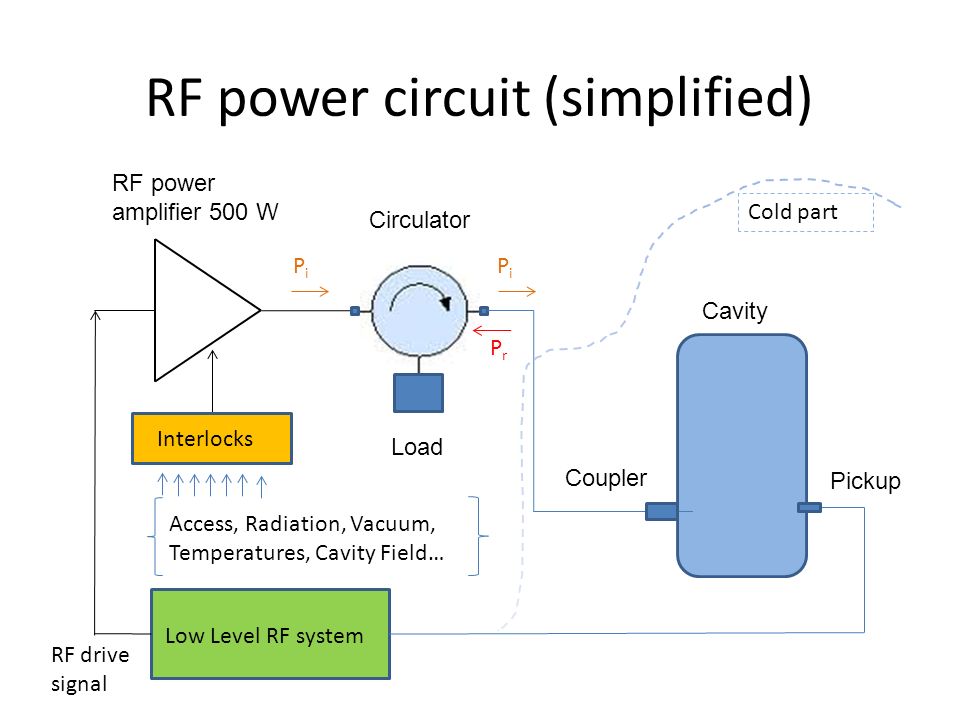 RF power circuit (simplified)

RF power amplifier 500 W

Circulator

Cold part

$P_i$

$P_i$

$P_r$

Cavity

Interlocks

Load

Coupler

Pickup

Access, Radiation, Vacuum, Temperatures, Cavity Field…

Low Level RF system

RF drive signal